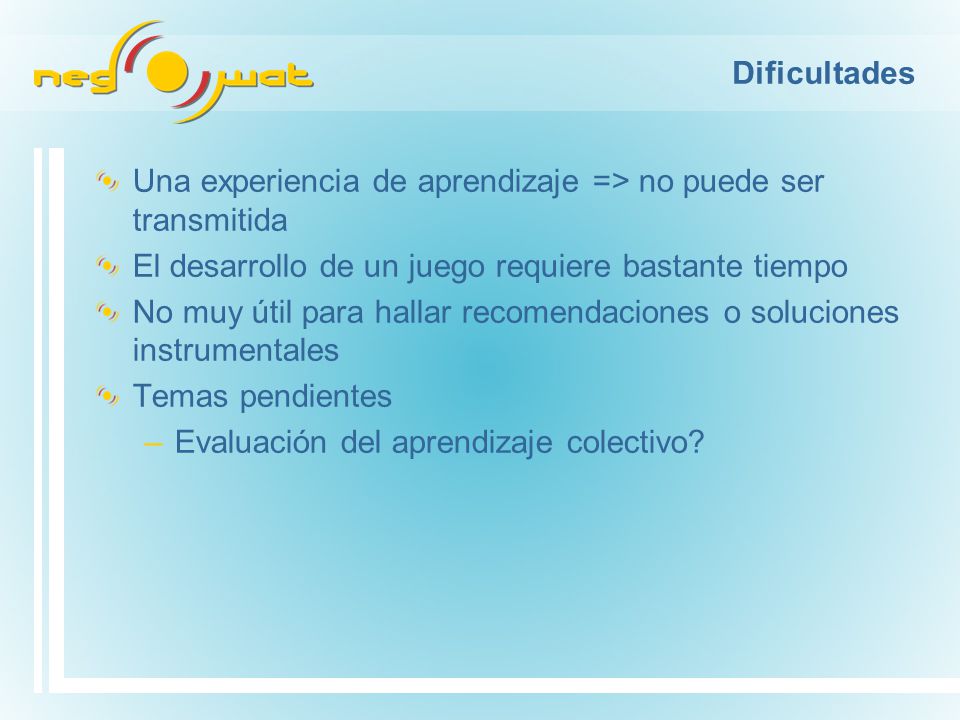 neg wat

Dificultades

Una experiencia de aprendizaje => no puede ser transmitida

El desarrollo de un juego requiere bastante tiempo

No muy útil para hallar recomendaciones o soluciones instrumentales

Temas pendientes

– Evaluación del aprendizaje colectivo?